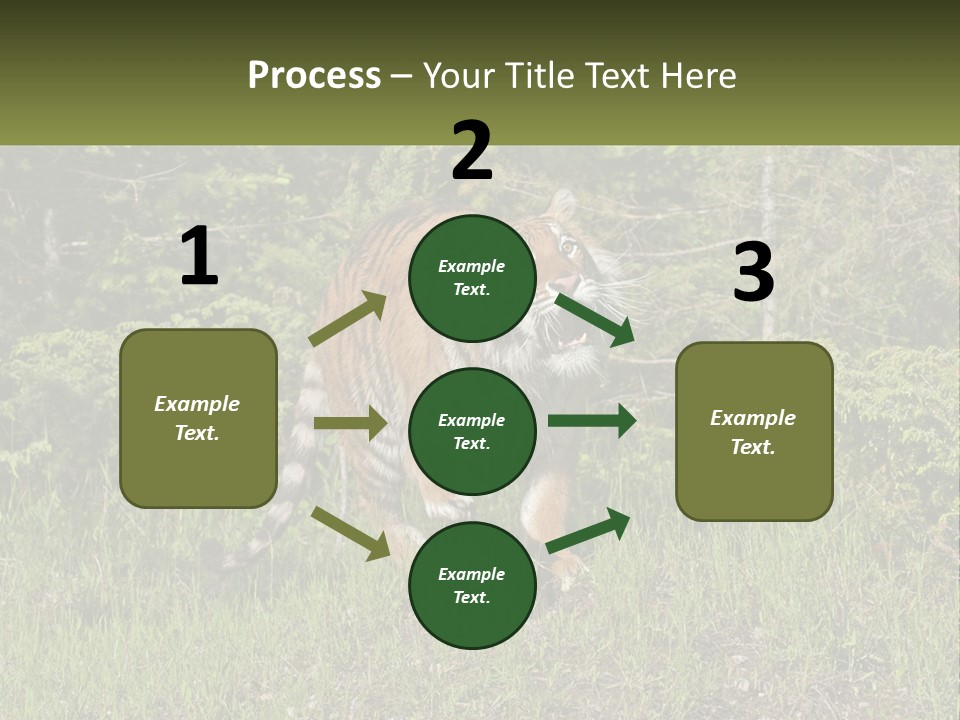 Process – Your Title Text Here

1

Example Text.

2

Example Text.

Example Text.

Example Text.

3

Example Text.